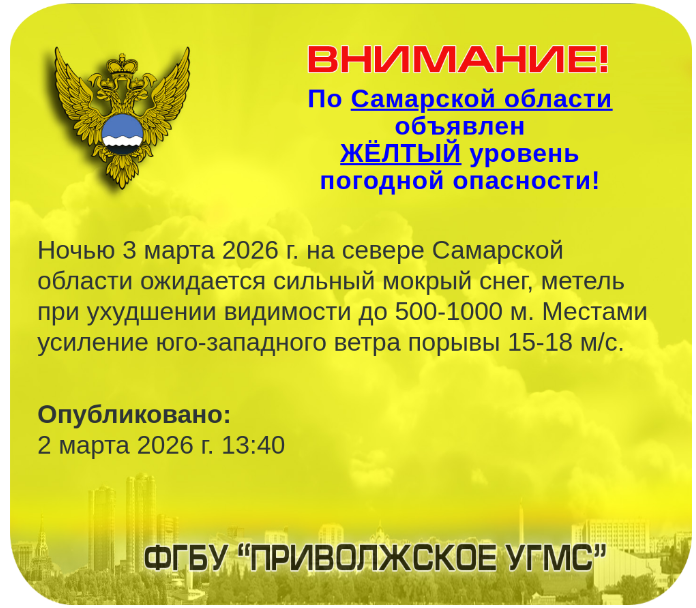 ВНИМАНИЕ!
По Самарской области объявлен ЖЁЛТЫЙ уровень погодной опасности!

Ночью 3 марта 2026 г. на севере Самарской области ожидается сильный мокрый снег, метель при ухудшении видимости до 500-1000 м. Местами усиление юго-западного ветра порывы 15-18 м/с.

Опубликовано:
2 марта 2026 г. 13:40

ФГБУ "ПРИВОЛЖСКОЕ УГМС"